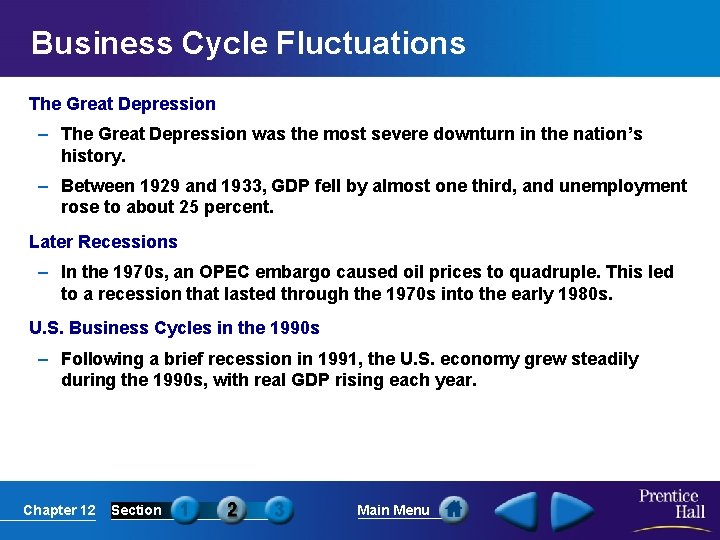 Business Cycle Fluctuations

The Great Depression

– The Great Depression was the most severe downturn in the nation's history.

– Between 1929 and 1933, GDP fell by almost one third, and unemployment rose to about 25 percent.

Later Recessions

– In the 1970s, an OPEC embargo caused oil prices to quadruple. This led to a recession that lasted through the 1970s into the early 1980s.

U.S. Business Cycles in the 1990s

– Following a brief recession in 1991, the U.S. economy grew steadily during the 1990s, with real GDP rising each year.

Chapter 12 Section 1 2 3 Main Menu

Prentice Hall